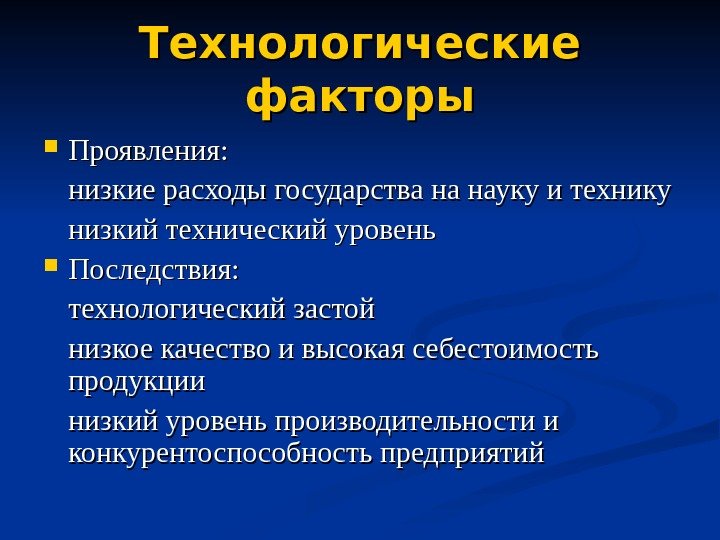 Технологические факторы

Проявления:

низкие расходы государства на науку и технику

низкий технический уровень

Последствия:

технологический застой

низкое качество и высокая себестоимость продукции

низкий уровень производительности и конкурентоспособность предприятий